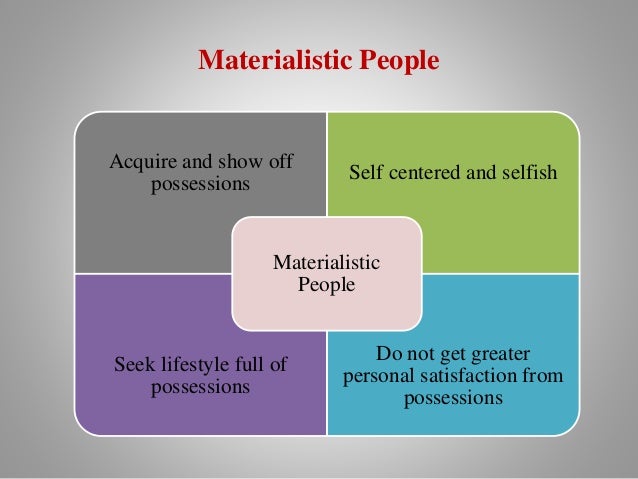 Materialistic People

Acquire and show off possessions

Self centered and selfish

Materialistic People

Seek lifestyle full of possessions

Do not get greater personal satisfaction from possessions